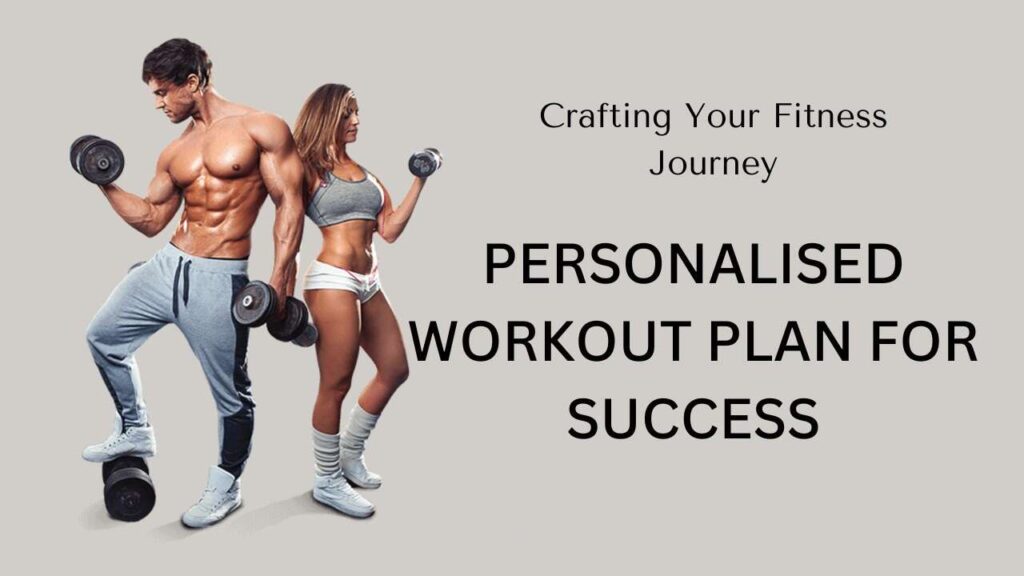 Crafting Your Fitness Journey

PERSONALISED WORKOUT PLAN FOR SUCCESS